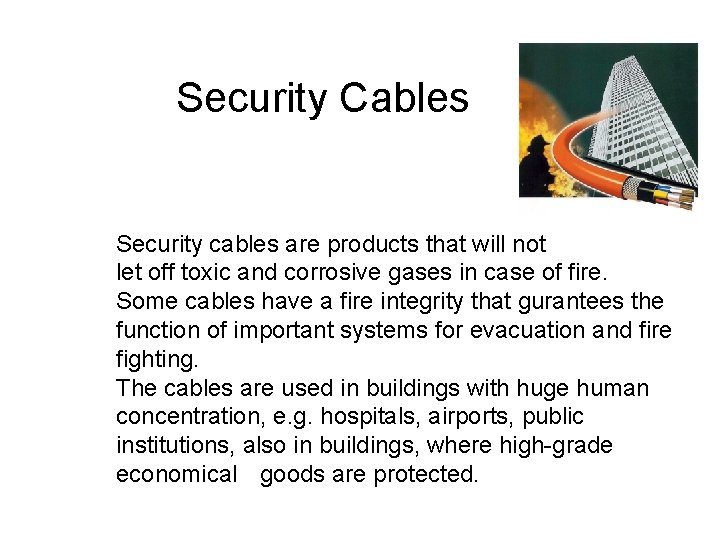 Security Cables

Security cables are products that will not let off toxic and corrosive gases in case of fire. Some cables have a fire integrity that gurantees the function of important systems for evacuation and fire fighting.
The cables are used in buildings with huge human concentration, e.g. hospitals, airports, public institutions, also in buildings, where high-grade economical goods are protected.